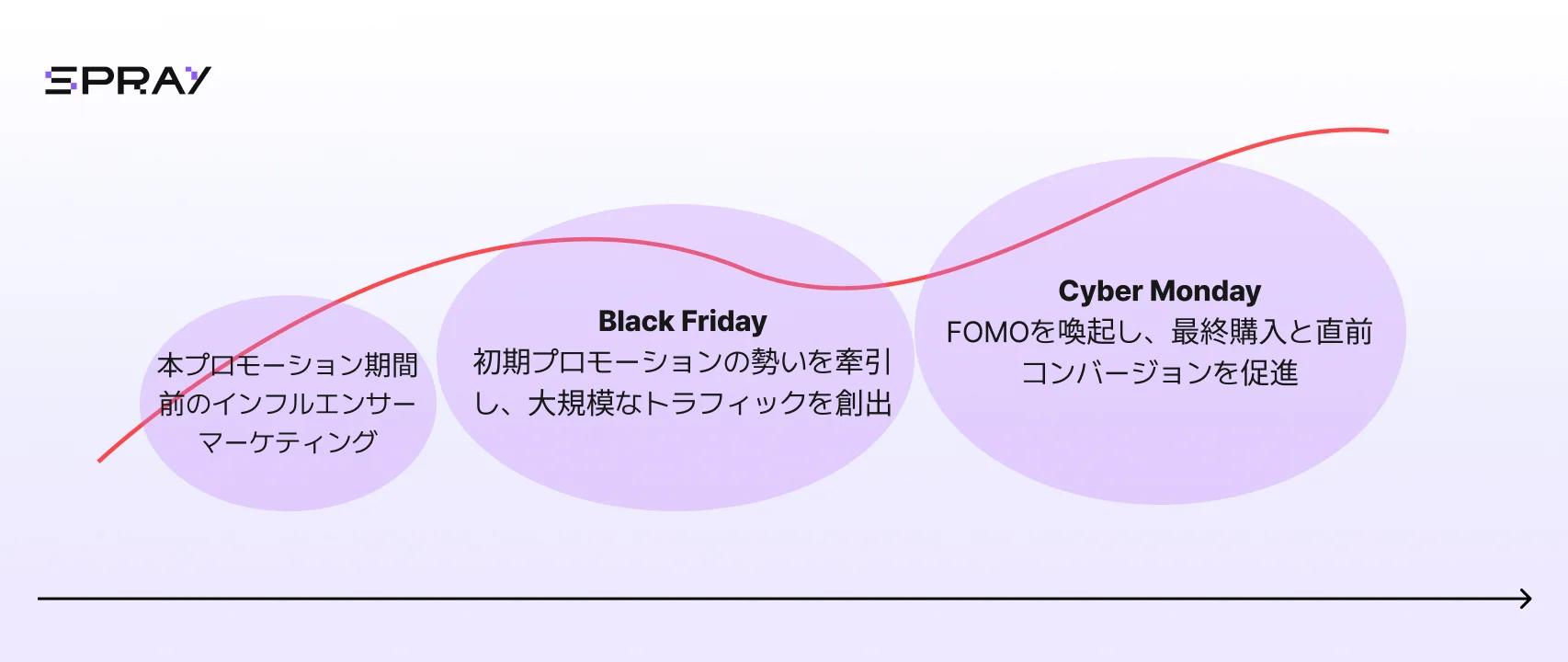 SPRAY

本プロモーション期間前のインフルエンサーマーケティング

Black Friday
初期プロモーションの勢いを牽引し、大規模なトラフィックを創出

Cyber Monday
FOMOを喚起し、最終購入と直前コンバージョンを促進